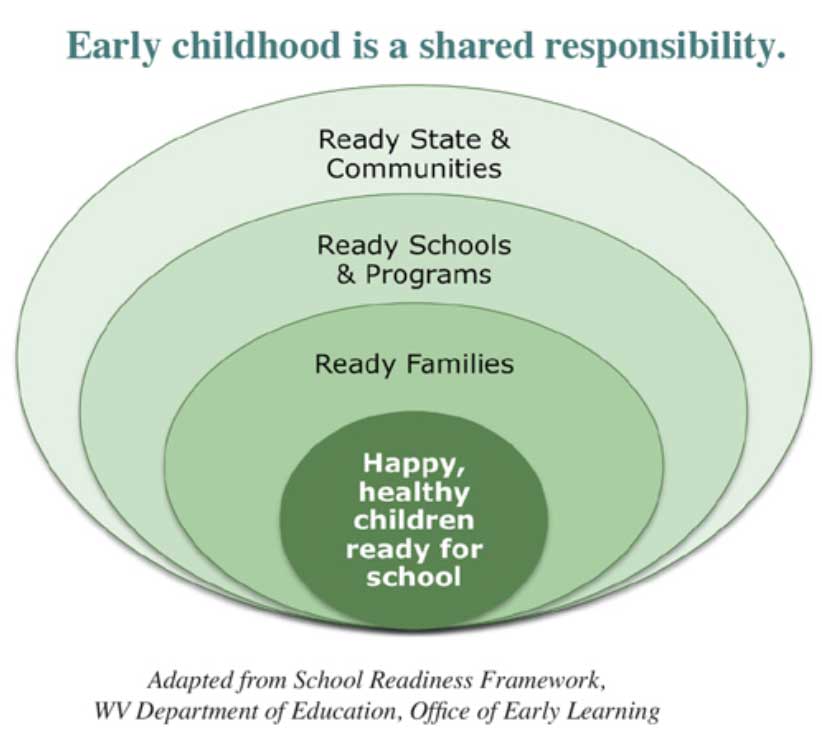 Early childhood is a shared responsibility.

Ready State & Communities

Ready Schools & Programs

Ready Families

Happy, healthy children ready for school

Adapted from School Readiness Framework, WV Department of Education, Office of Early Learning